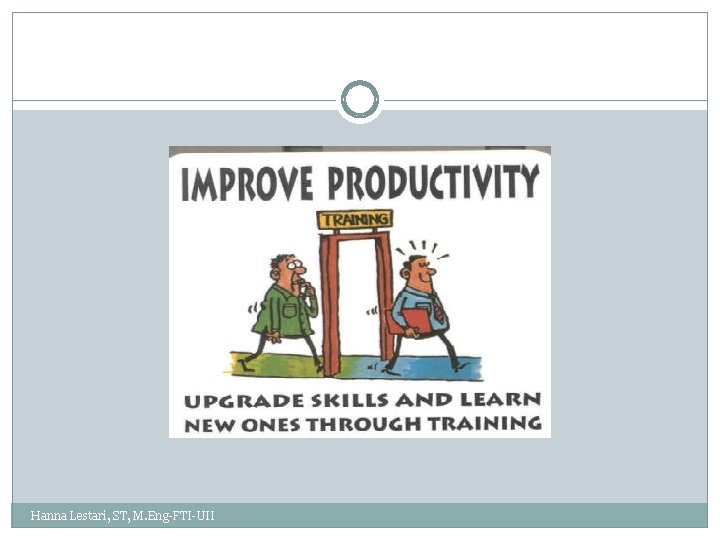 IMPROVE PRODUCTIVITY

TRAINING

UPGRADE SKILLS AND LEARN NEW ONES THROUGH TRAINING

Hanna Lestari, ST, M.Eng-FTI-UII